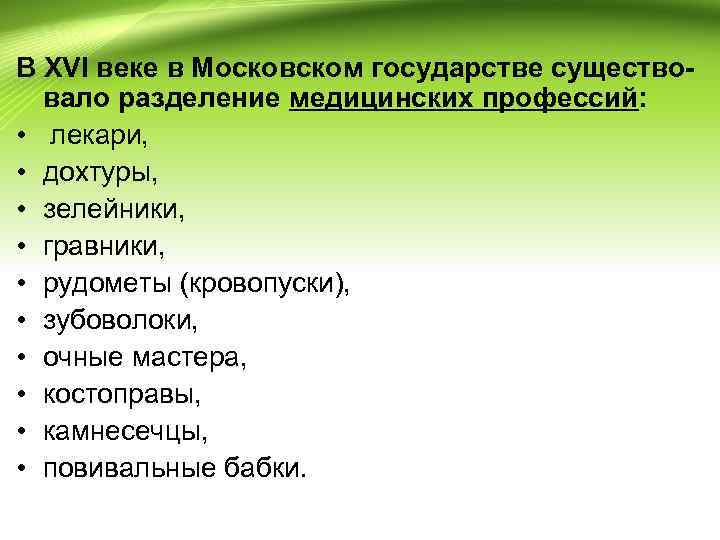 В XVI веке в Московском государстве существовало разделение медицинских профессий:

• лекари,
• дохтуры,
• зелейники,
• гравники,
• рудометы (кровопуски),
• зубоволоки,
• очные мастера,
• костоправы,
• камнесечцы,
• повивальные бабки.